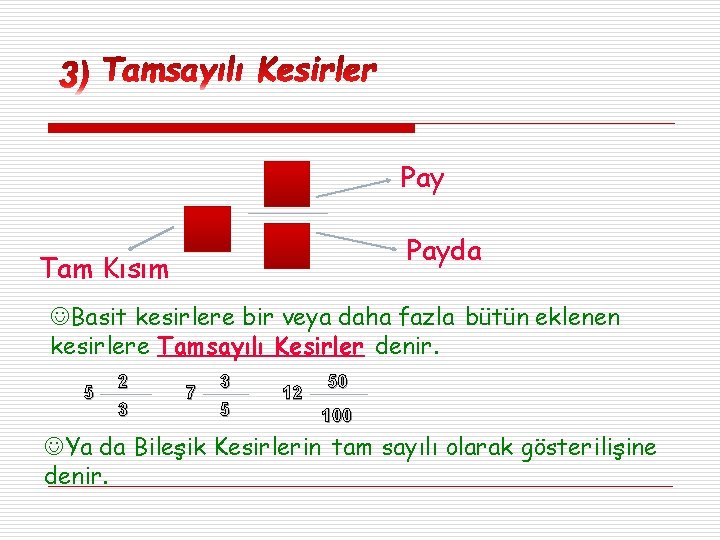 3) Tamsayılı Kesirler

Pay

Payda

Tam Kısım

☺Basit kesirlere bir veya daha fazla bütün eklenen kesirlere Tamsayılı Kesirler denir.

$5\frac{2}{3}$ $7\frac{3}{5}$ $12\frac{50}{100}$

☺Ya da Bileşik Kesirlerin tam sayılı olarak gösterilişine denir.